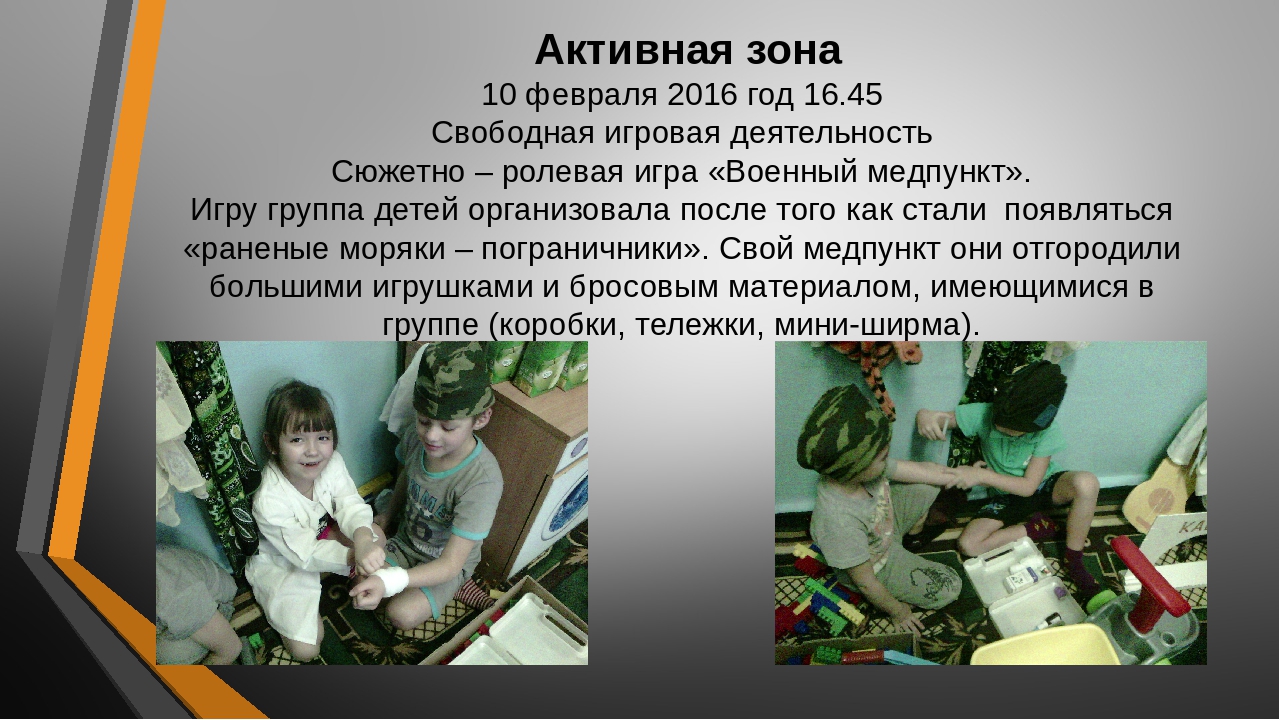 Активная зона
10 февраля 2016 год 16.45
Свободная игровая деятельность
Сюжетно – ролевая игра «Военный медпункт».
Игру группа детей организовала после того как стали появляться «раненые моряки – пограничники». Свой медпункт они отгородили большими игрушками и бросовым материалом, имеющимися в группе (коробки, тележки, мини-ширма).